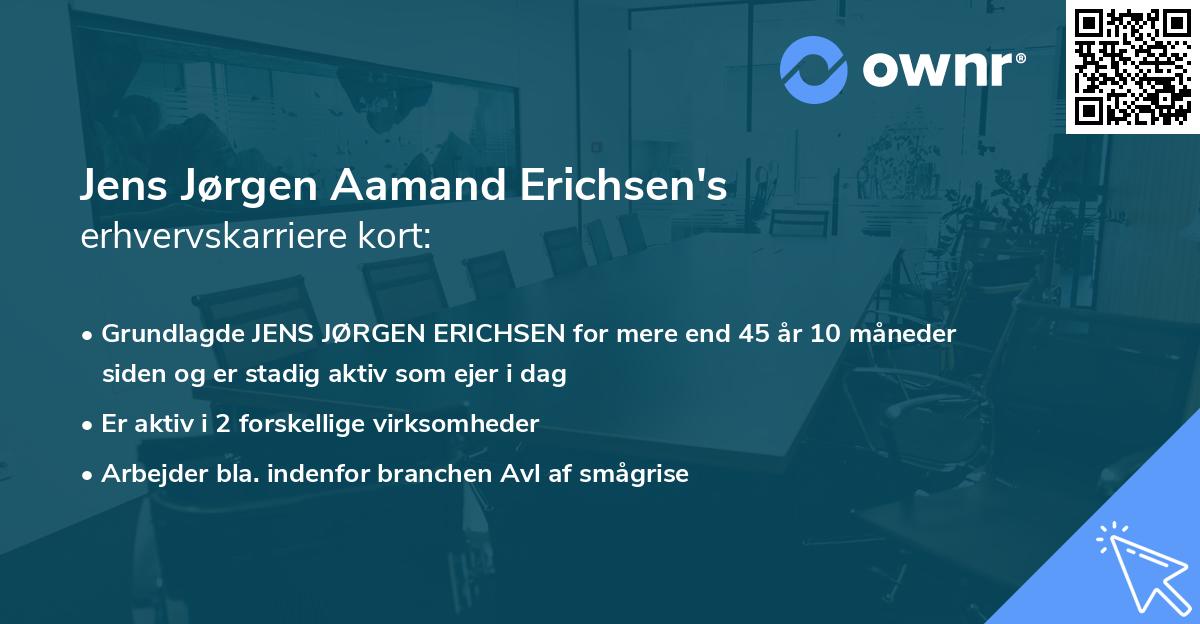 ownr®

Jens Jørgen Aamand Erichsen's
erhvervskarriere kort:

• Grundlagde JENS JØRGEN ERICHSEN for mere end 45 år 10 måneder siden og er stadig aktiv som ejer i dag
• Er aktiv i 2 forskellige virksomheder
• Arbejder bla. indenfor branchen Avl af smågrise